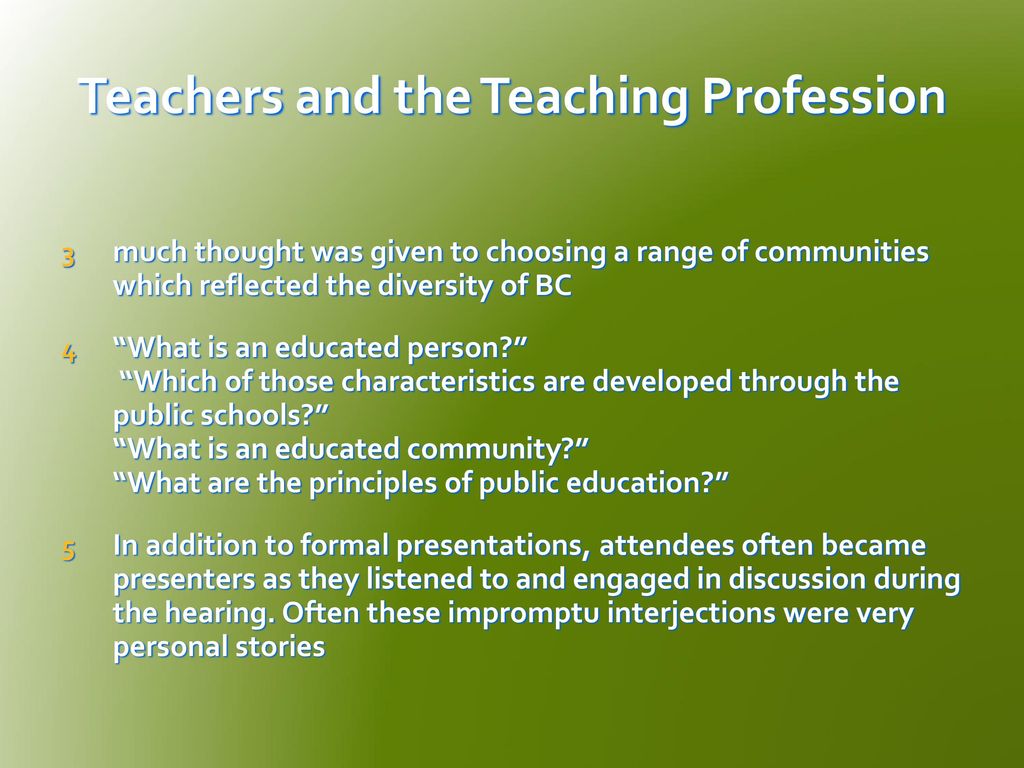 Teachers and the Teaching Profession

3 much thought was given to choosing a range of communities which reflected the diversity of BC

4 “What is an educated person?”
“Which of those characteristics are developed through the public schools?”
“What is an educated community?”
“What are the principles of public education?”

5 In addition to formal presentations, attendees often became presenters as they listened to and engaged in discussion during the hearing. Often these impromptu interjections were very personal stories